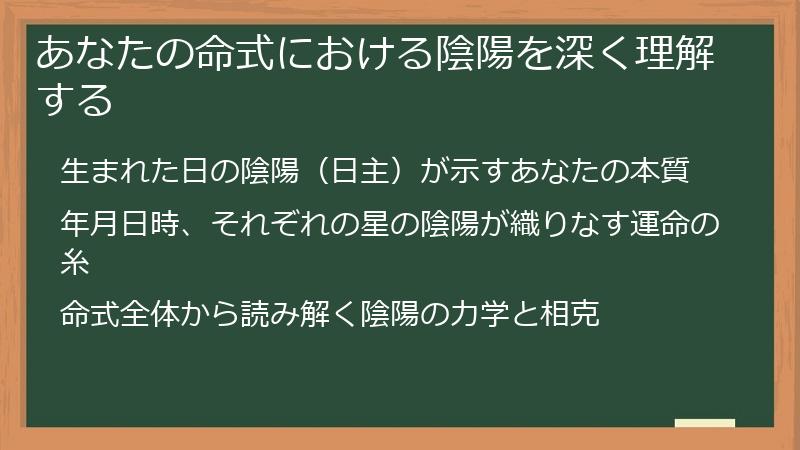 あなたの命式における陰陽を深く理解する

生まれた日の陰陽（日主）が示すあなたの本質

年月日時、それぞれの星の陰陽が織りなす運命の糸

命式全体から読み解く陰陽の力学と相克